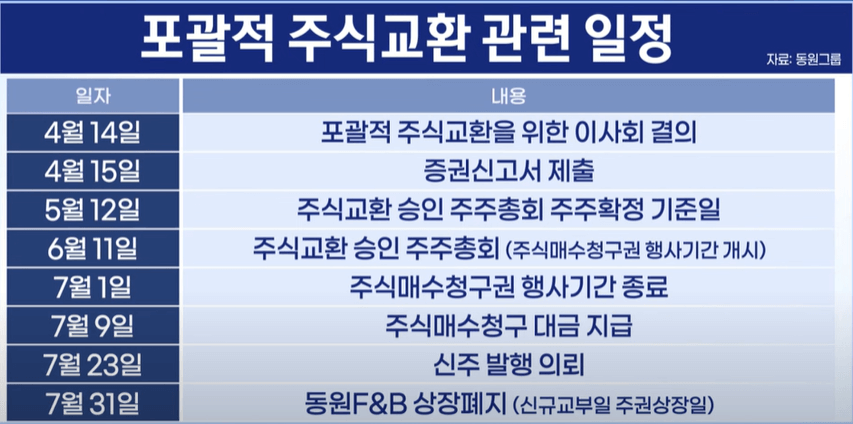 포괄적 주식교환 관련 일정

자료: 동원그룹

| 일자 | 내용 |
|---|---|
| 4월 14일 | 포괄적 주식교환을 위한 이사회 결의 |
| 4월 15일 | 증권신고서 제출 |
| 5월 12일 | 주식교환 승인 주주총회 주주확정 기준일 |
| 6월 11일 | 주식교환 승인 주주총회 (주식매수청구권 행사기간 개시) |
| 7월 1일 | 주식매수청구권 행사기간 종료 |
| 7월 9일 | 주식매수청구 대금 지급 |
| 7월 23일 | 신주 발행 의뢰 |
| 7월 31일 | 동원F&B 상장폐지 (신규교부일 주권상장일) |